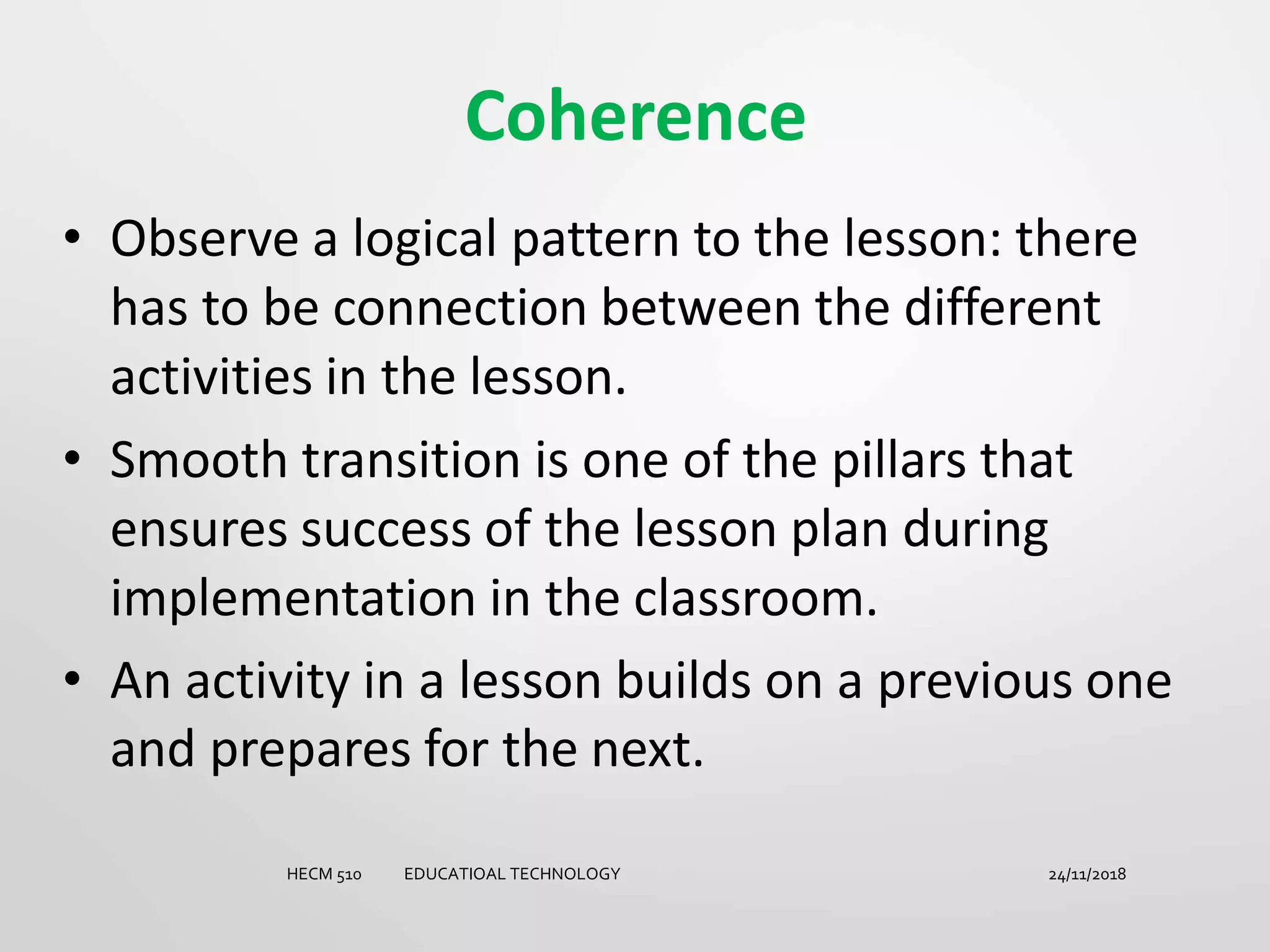 Coherence

• Observe a logical pattern to the lesson: there has to be connection between the different activities in the lesson.

• Smooth transition is one of the pillars that ensures success of the lesson plan during implementation in the classroom.

• An activity in a lesson builds on a previous one and prepares for the next.

HECM 510 EDUCATIOAL TECHNOLOGY 24/11/2018